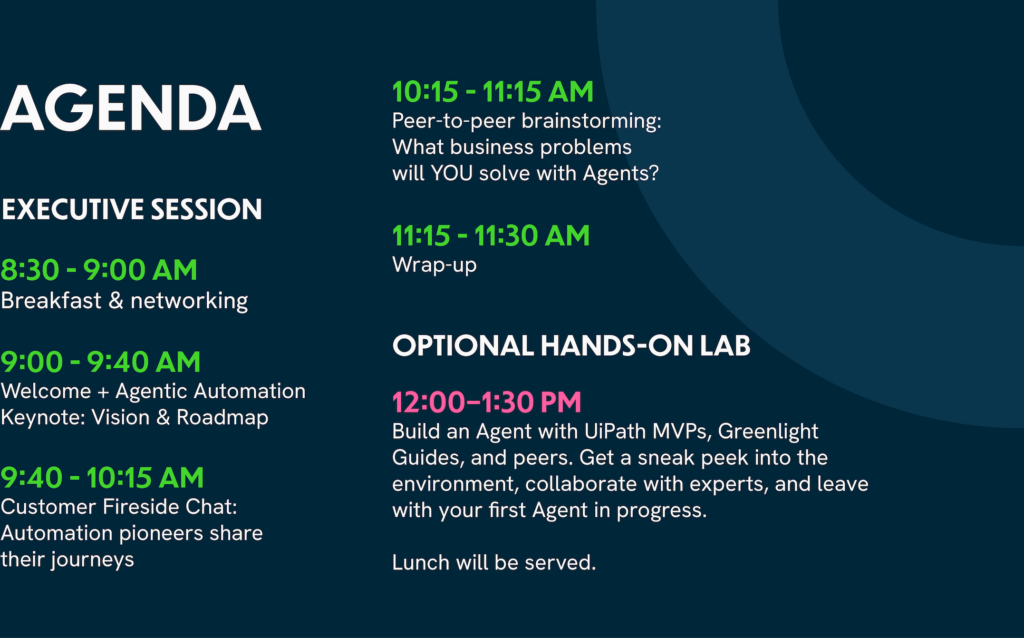 AGENDA

EXECUTIVE SESSION

8:30 - 9:00 AM
Breakfast & networking

9:00 - 9:40 AM
Welcome + Agentic Automation Keynote: Vision & Roadmap

9:40 - 10:15 AM
Customer Fireside Chat: Automation pioneers share their journeys

10:15 - 11:15 AM
Peer-to-peer brainstorming: What business problems will YOU solve with Agents?

11:15 - 11:30 AM
Wrap-up

OPTIONAL HANDS-ON LAB

12:00–1:30 PM
Build an Agent with UiPath MVPs, Greenlight Guides, and peers. Get a sneak peek into the environment, collaborate with experts, and leave with your first Agent in progress.

Lunch will be served.